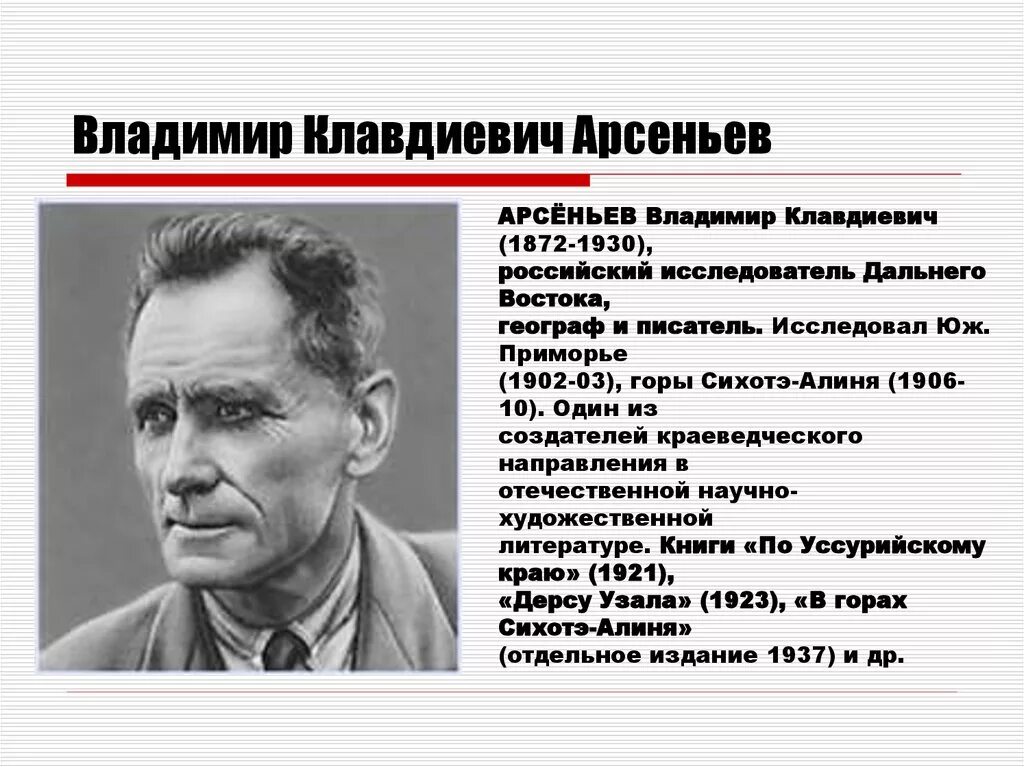 Владимир Клавдиевич Арсеньев

АРСЁНЬЕВ Владимир Клавдиевич (1872-1930), российский исследователь Дальнего Востока, географ и писатель. Исследовал Юж. Приморье (1902-03), горы Сихотэ-Алиня (1906-10). Один из создателей краеведческого направления в отечественной научно-художественной литературе. Книги «По Уссурийскому краю» (1921), «Дерсу Узала» (1923), «В горах Сихотэ-Алиня» (отдельное издание 1937) и др.